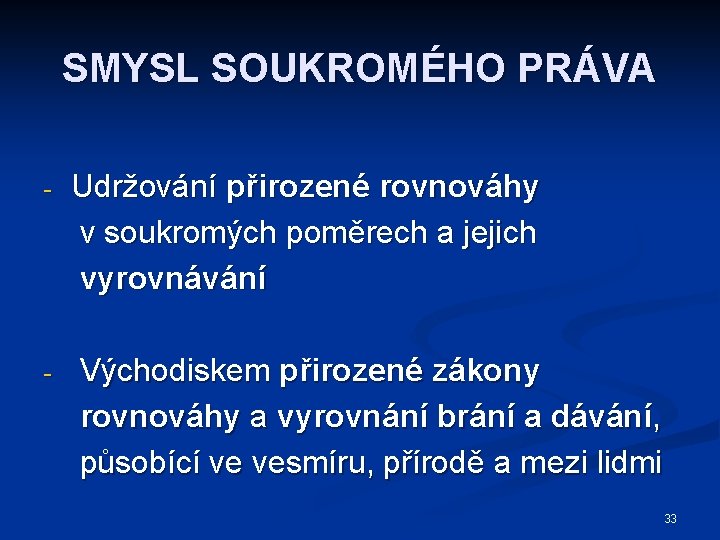 SMYSL SOUKROMÉHO PRÁVA

- Udržování přirozené rovnováhy v soukromých poměrech a jejich vyrovnávání

- Východiskem přirozené zákony rovnováhy a vyrovnání brání a dávání, působící ve vesmíru, přírodě a mezi lidmi

33